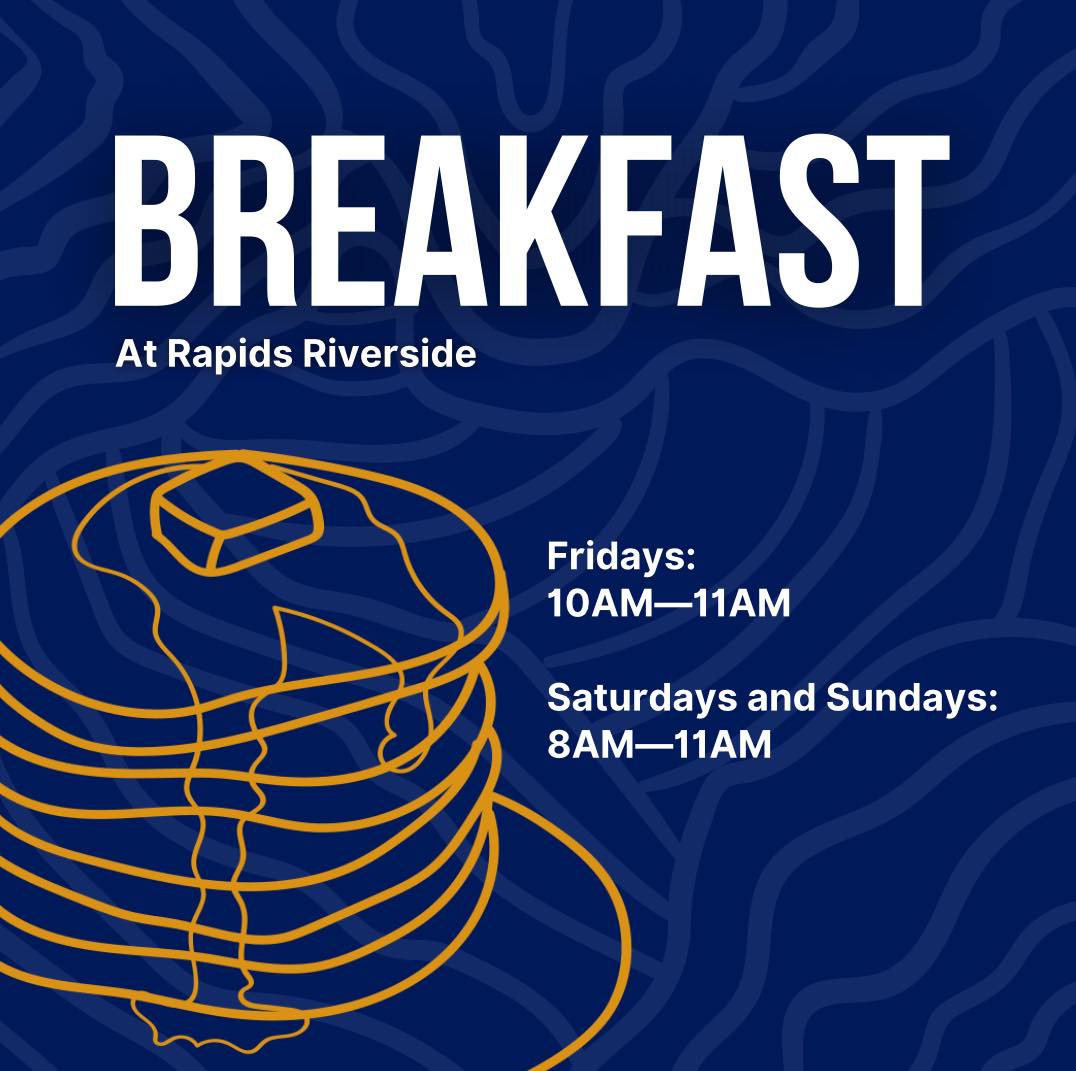 BREAKFAST

At Rapids Riverside

Fridays:
10AM—11AM

Saturdays and Sundays:
8AM—11AM